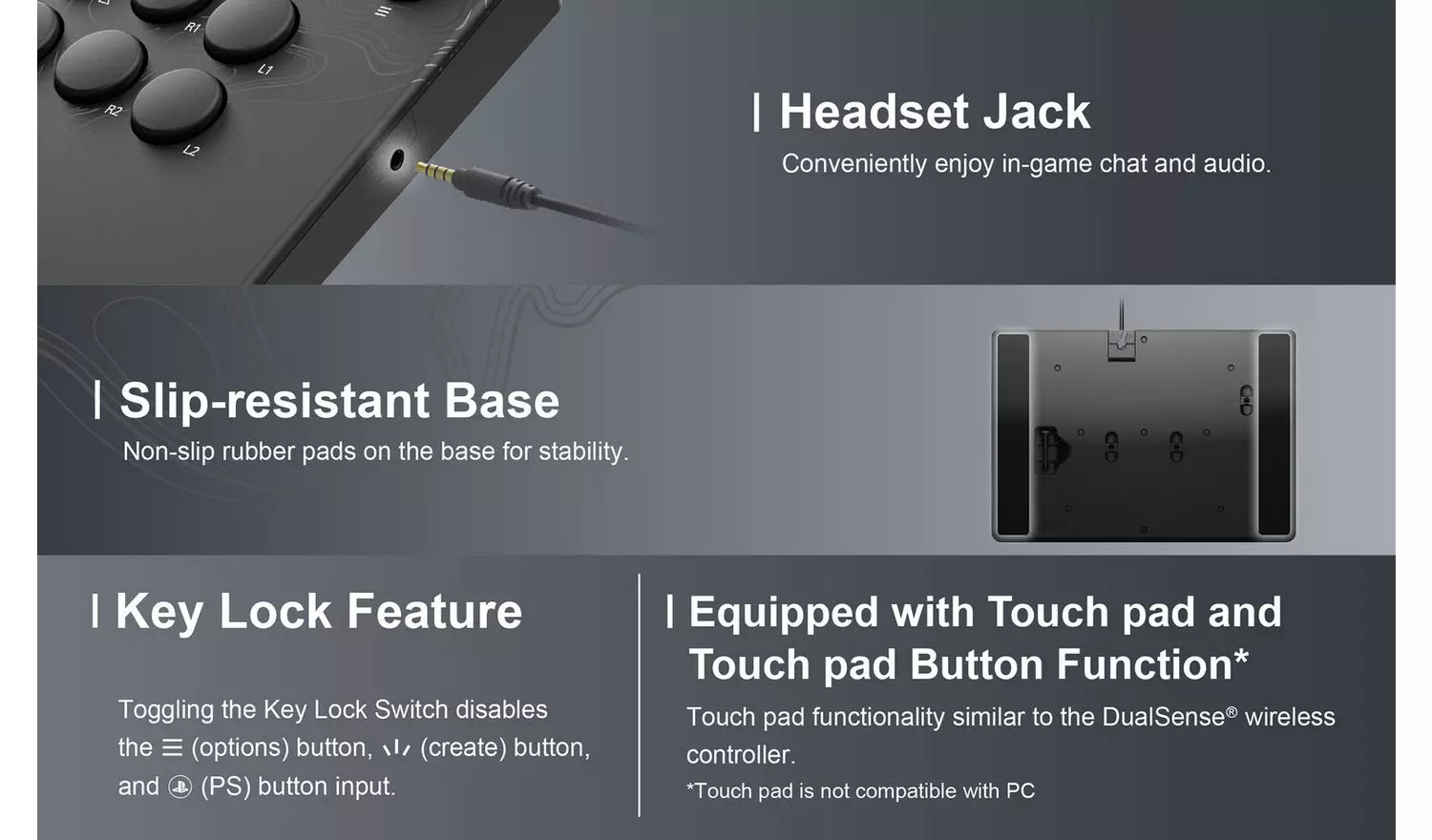 R1

L1

R2

L2

Headset Jack

Conveniently enjoy in-game chat and audio.

Slip-resistant Base

Non-slip rubber pads on the base for stability.

Key Lock Feature

Toggling the Key Lock Switch disables the ☰ (options) button, (create) button, and (PS) button input.

Equipped with Touch pad and Touch pad Button Function*

Touch pad functionality similar to the DualSense® wireless controller.

*Touch pad is not compatible with PC